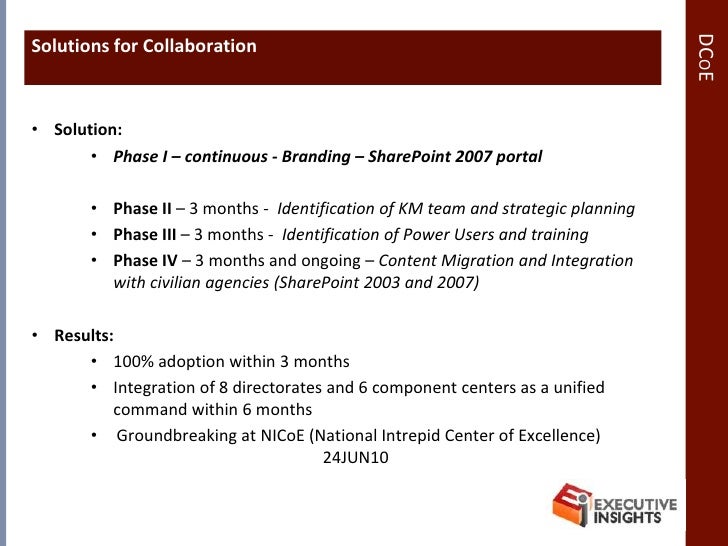 Solutions for Collaboration

DCoE

• Solution:

• Phase I – continuous - Branding – SharePoint 2007 portal

• Phase II – 3 months - Identification of KM team and strategic planning
• Phase III – 3 months - Identification of Power Users and training
• Phase IV – 3 months and ongoing – Content Migration and Integration with civilian agencies (SharePoint 2003 and 2007)

• Results:

• 100% adoption within 3 months
• Integration of 8 directorates and 6 component centers as a unified command within 6 months
• Groundbreaking at NICoE (National Intrepid Center of Excellence) 24JUN10

EXECUTIVE INSIGHTS